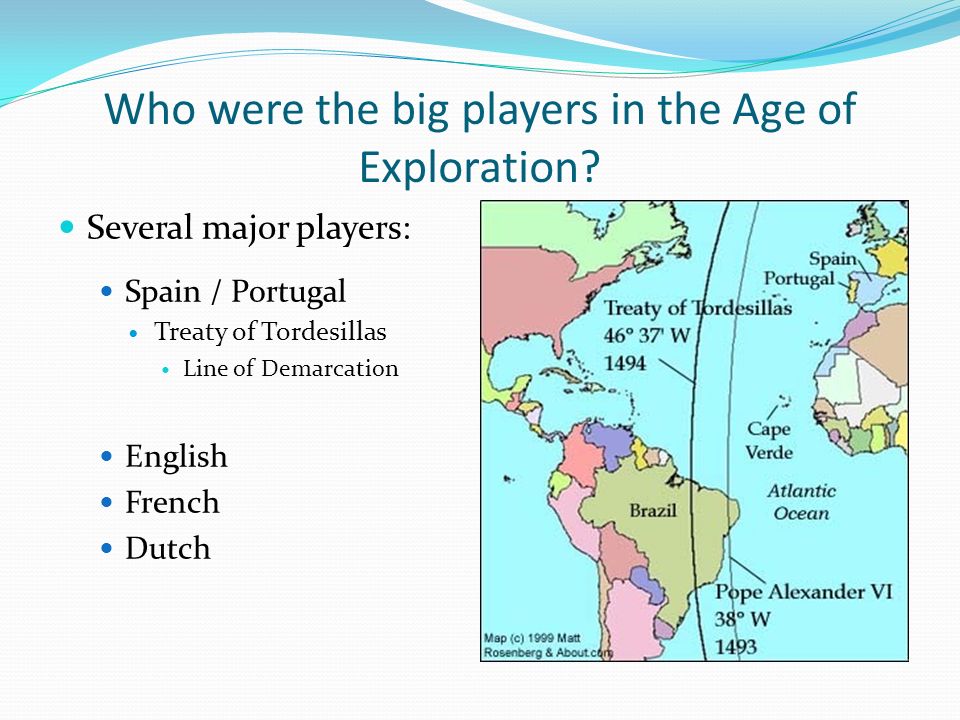 Who were the big players in the Age of Exploration?

Several major players:

Spain / Portugal

Treaty of Tordesillas

Line of Demarcation

English

French

Dutch

Spain

Portugal

Treaty of Tordesillas
46° 37' W
1494

Cape Verde

Atlantic Ocean

Brazil

Pope Alexander VI
38° W
1493

Map (c) 1999 Matt Rosenberg & About.com